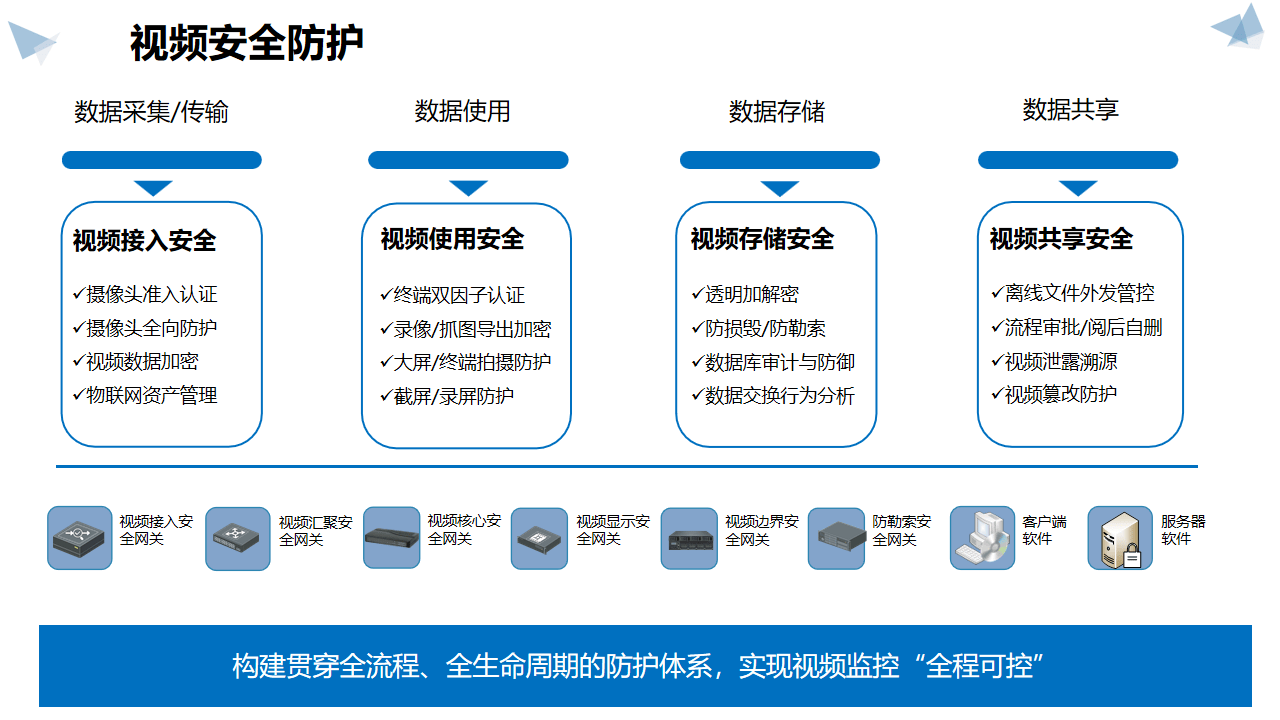 视频安全防护

数据采集/传输

视频接入安全

✓摄像头准入认证
✓摄像头全向防护
✓视频数据加密
✓物联网资产管理

数据使用

视频使用安全

✓终端双因子认证
✓录像/抓图导出加密
✓大屏/终端拍摄防护
✓截屏/录屏防护

数据存储

视频存储安全

✓透明加解密
✓防损毁/防勒索
✓数据库审计与防御
✓数据交换行为分析

数据共享

视频共享安全

✓离线文件外发管控
✓流程审批/阅后自删
✓视频泄露溯源
✓视频篡改防护

视频接入安全网关

视频汇聚安全网关

视频核心安全网关

视频显示安全网关

视频边界安全网关

防勒索安全网关

客户端软件

服务器软件

构建贯穿全流程、全生命周期的防护体系，实现视频监控“全程可控”